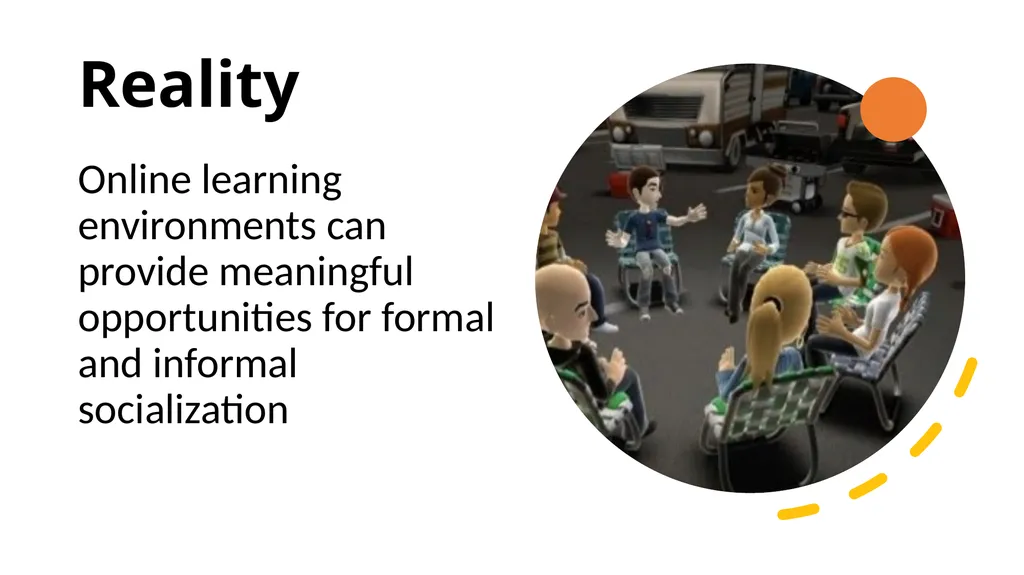 Reality

Online learning environments can provide meaningful opportunities for formal and informal socialization